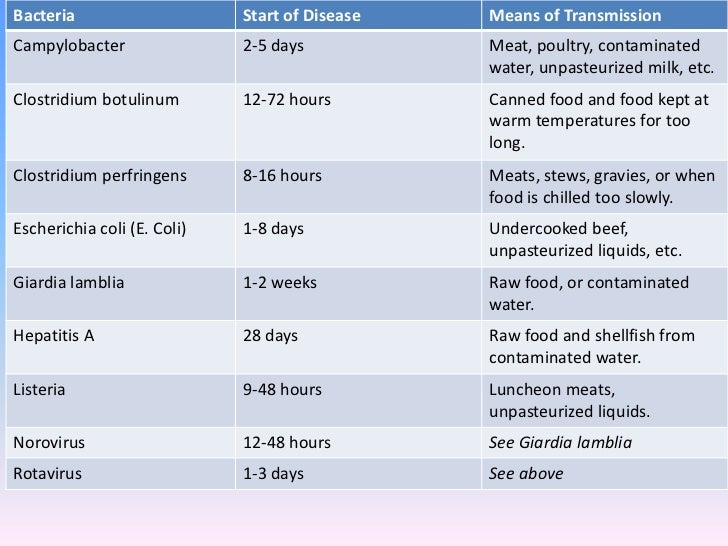 | Bacteria | Start of Disease | Means of Transmission |
|---|---|---|
| Campylobacter | 2-5 days | Meat, poultry, contaminated water, unpasteurized milk, etc. |
| Clostridium botulinum | 12-72 hours | Canned food and food kept at warm temperatures for too long. |
| Clostridium perfringens | 8-16 hours | Meats, stews, gravies, or when food is chilled too slowly. |
| Escherichia coli (E. Coli) | 1-8 days | Undercooked beef, unpasteurized liquids, etc. |
| Giardia lamblia | 1-2 weeks | Raw food, or contaminated water. |
| Hepatitis A | 28 days | Raw food and shellfish from contaminated water. |
| Listeria | 9-48 hours | Luncheon meats, unpasteurized liquids. |
| Norovirus | 12-48 hours | See Giardia lamblia |
| Rotavirus | 1-3 days | See above |